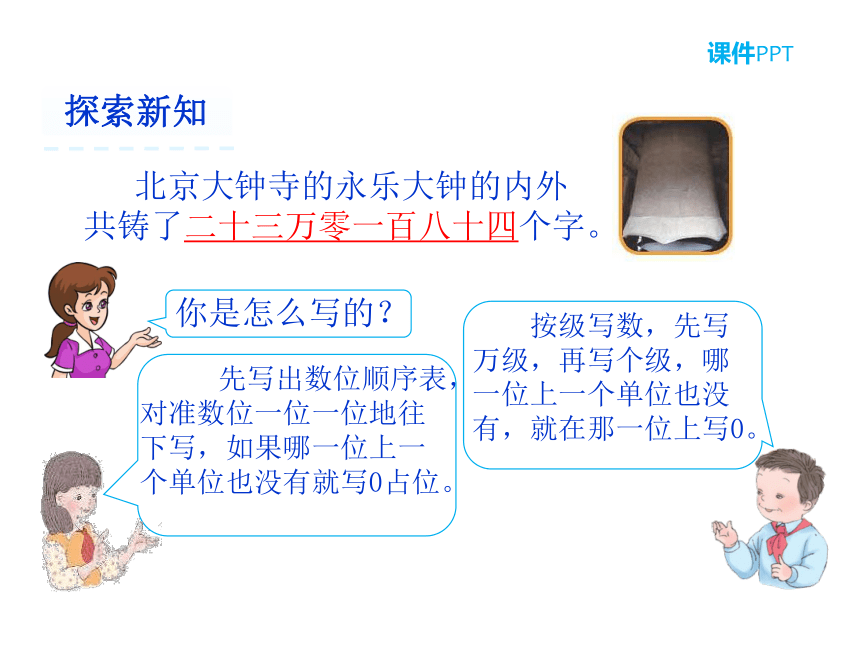 课件PPT

探索新知

北京大钟寺的永乐大钟的内外共铸了二十三万零一百八十四个字。

你是怎么写的？

先写出数位顺序表，对准数位一位一位地往下写，如果哪一位上一个单位也没有就写0占位。

按级写数，先写万级，再写个级，哪一位上一个单位也没有，就在那一位上写0。